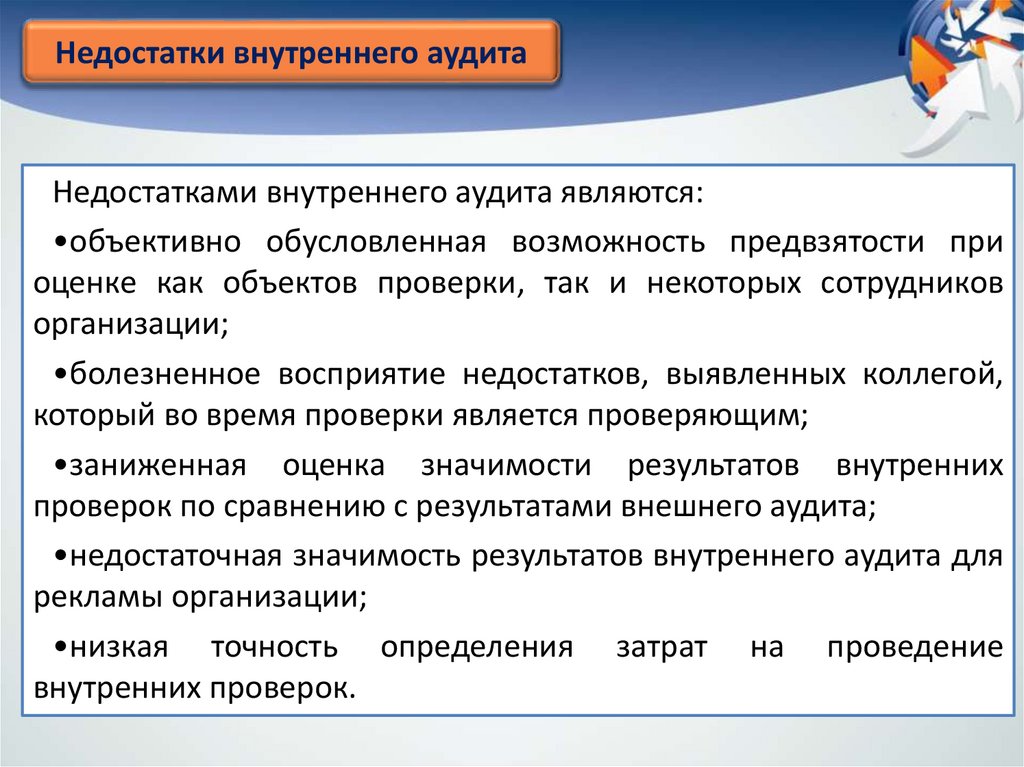 Недостатки внутреннего аудита

Недостатками внутреннего аудита являются:

•объективно обусловленная возможность предвзятости при оценке как объектов проверки, так и некоторых сотрудников организации;

•болезненное восприятие недостатков, выявленных коллегой, который во время проверки является проверяющим;

•заниженная оценка значимости результатов внутренних проверок по сравнению с результатами внешнего аудита;

•недостаточная значимость результатов внутреннего аудита для рекламы организации;

•низкая точность определения затрат на проведение внутренних проверок.